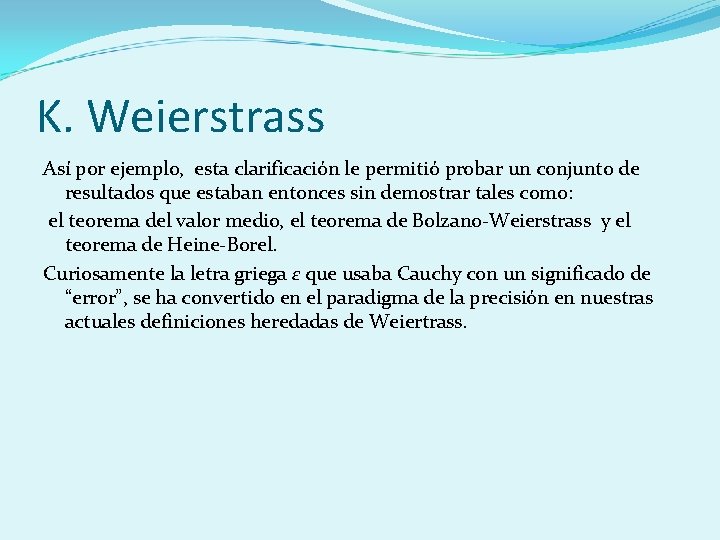 K. Weierstrass

Así por ejemplo, esta clarificación le permitió probar un conjunto de resultados que estaban entonces sin demostrar tales como:

el teorema del valor medio, el teorema de Bolzano-Weierstrass y el teorema de Heine-Borel.

Curiosamente la letra griega $\varepsilon$ que usaba Cauchy con un significado de "error", se ha convertido en el paradigma de la precisión en nuestras actuales definiciones heredadas de Weiertrass.